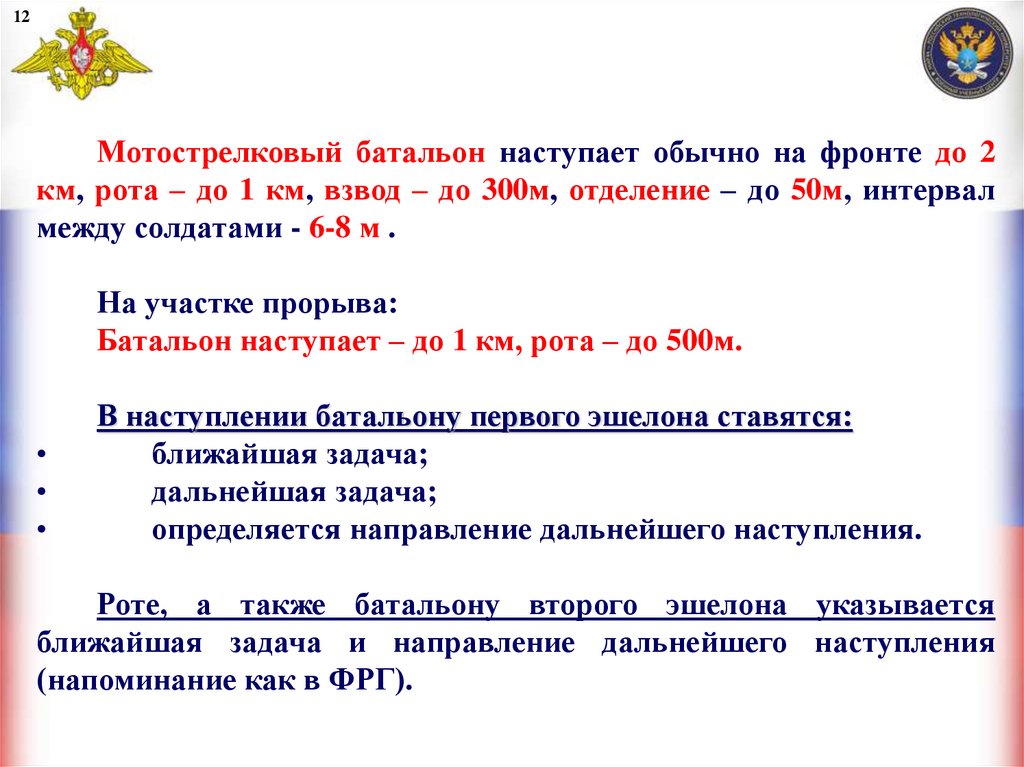 12

Мотострелковый батальон наступает обычно на фронте до 2 км, рота – до 1 км, взвод – до 300м, отделение – до 50м, интервал между солдатами - 6-8 м .

На участке прорыва:
Батальон наступает – до 1 км, рота – до 500м.

В наступлении батальону первого эшелона ставятся:
• ближайшая задача;
• дальнейшая задача;
• определяется направление дальнейшего наступления.

Роте, а также батальону второго эшелона указывается ближайшая задача и направление дальнейшего наступления (напоминание как в ФРГ).